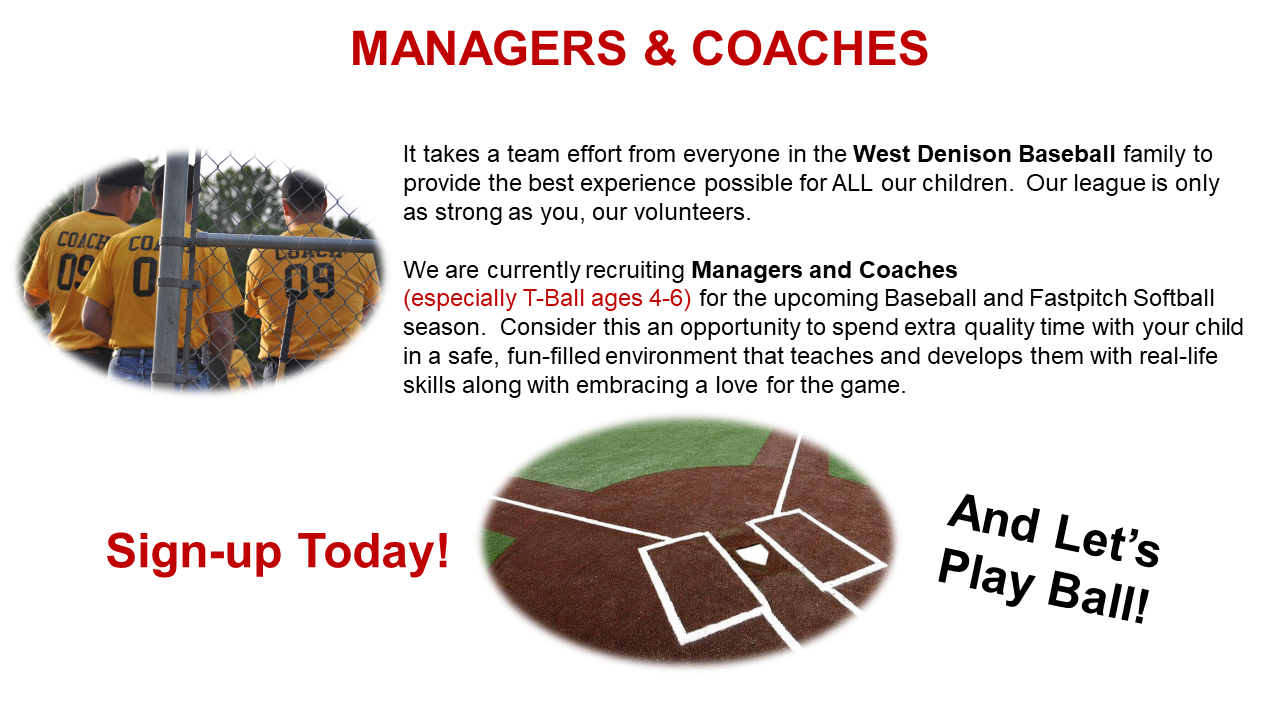 MANAGERS & COACHES

COACH 09 COA 0 COACH 09

It takes a team effort from everyone in the West Denison Baseball family to provide the best experience possible for ALL our children. Our league is only as strong as you, our volunteers.

We are currently recruiting Managers and Coaches (especially T-Ball ages 4-6) for the upcoming Baseball and Fastpitch Softball season. Consider this an opportunity to spend extra quality time with your child in a safe, fun-filled environment that teaches and develops them with real-life skills along with embracing a love for the game.

Sign-up Today!

And Let's Play Ball!